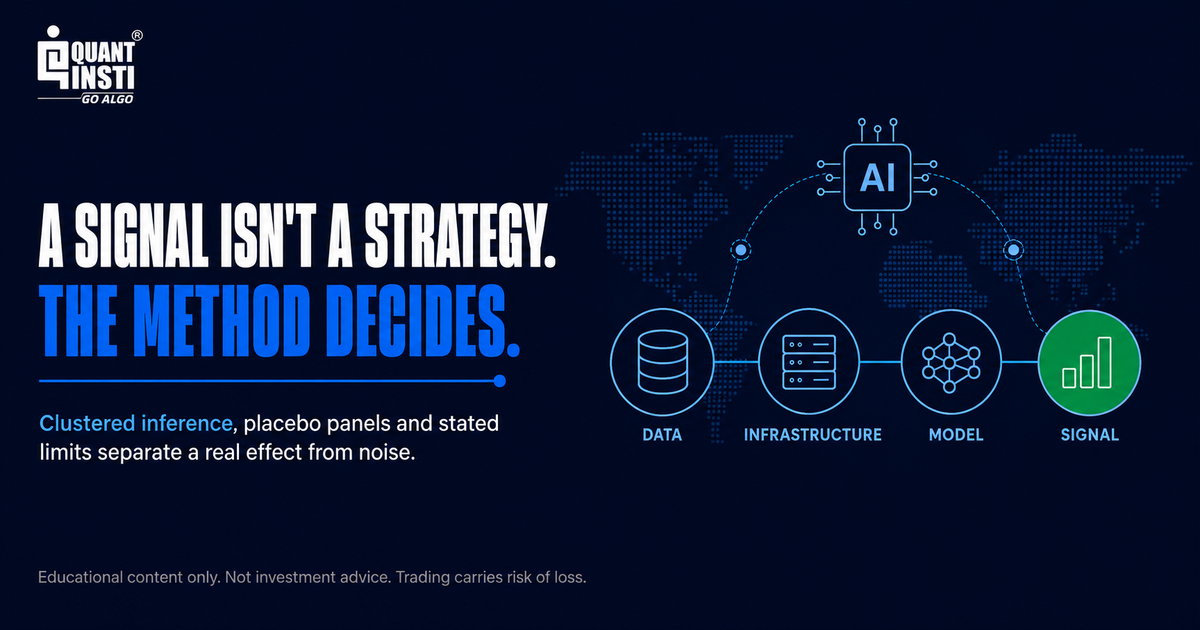 QUANT INSTI®
GO ALGO

A SIGNAL ISN'T A STRATEGY.
THE METHOD DECIDES.

Clustered inference, placebo panels and stated limits separate a real effect from noise.

AI

DATA
INFRASTRUCTURE
MODEL
SIGNAL

Educational content only. Not investment advice. Trading carries risk of loss.